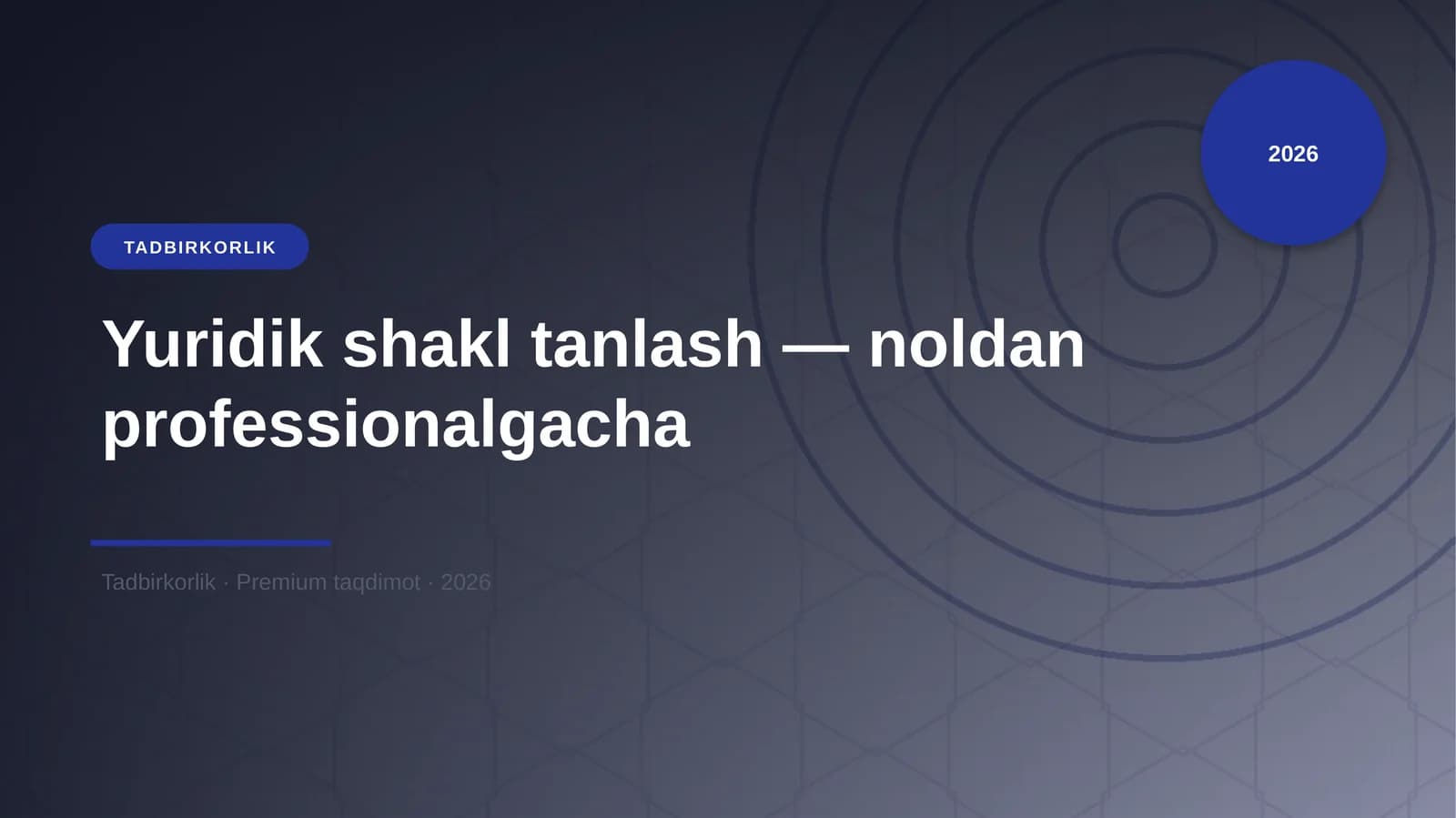 2026

TADBIRKORLIK

Yuridik shakl tanlash — noldan professionalgacha

Tadbirkorlik · Premium taqdimot · 2026